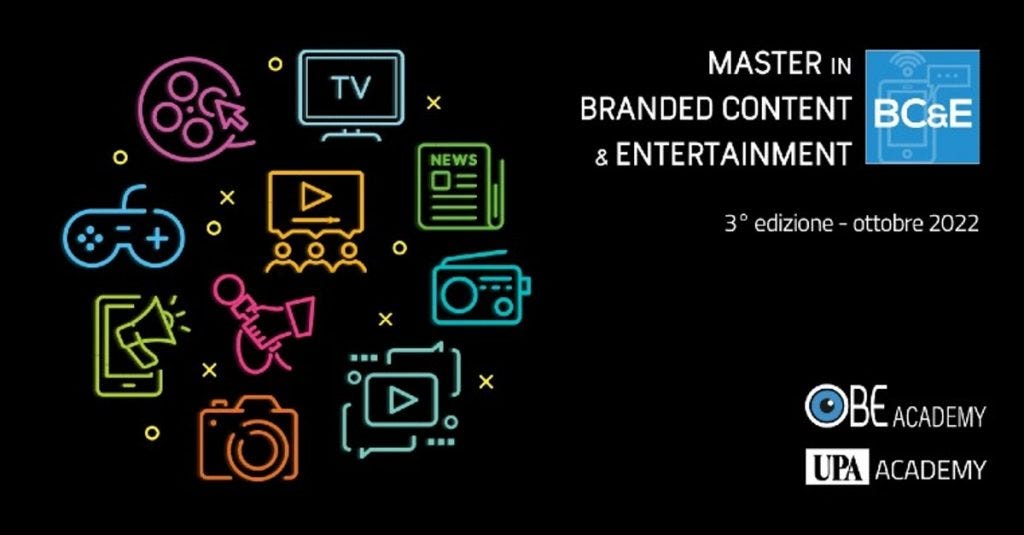 TV

NEWS

MASTER IN
BRANDED CONTENT
& ENTERTAINMENT

BC&E

3° edizione - ottobre 2022

OBE ACADEMY

UPA ACADEMY